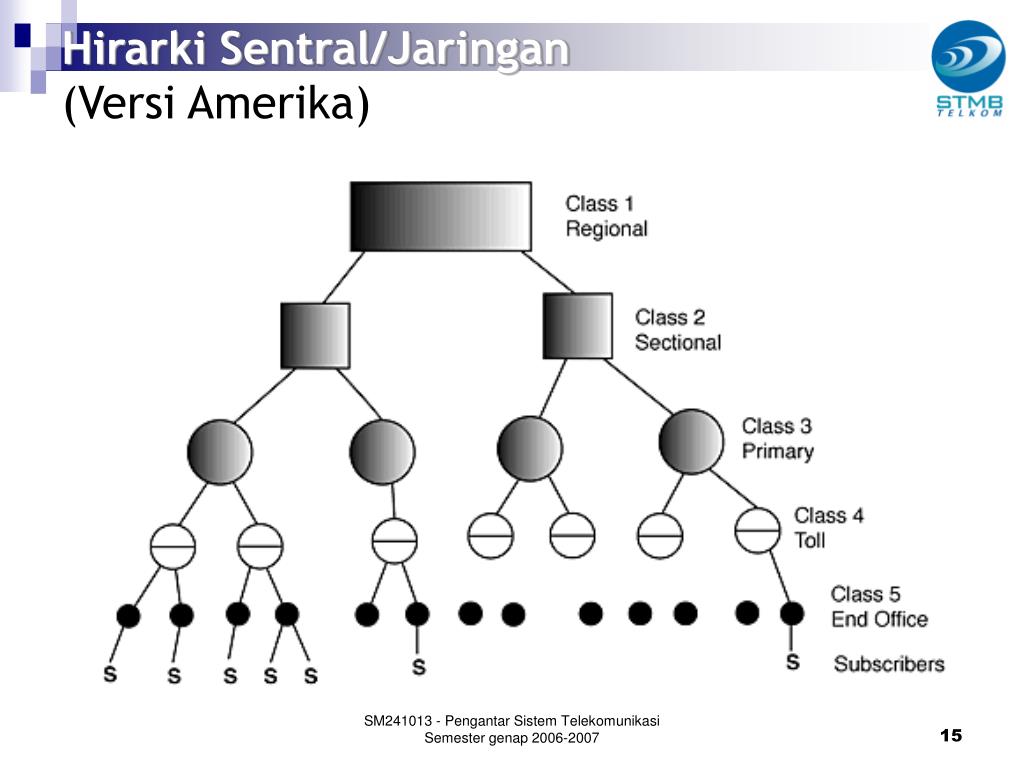 Hirarki Sentral/Jaringan
(Versi Amerika)

STMB TELKOM

Class 1
Regional

Class 2
Sectional

Class 3
Primary

Class 4
Toll

Class 5
End Office

S S S S S S S

Subscribers

SM241013 - Pengantar Sistem Telekomunikasi
Semester genap 2006-2007

15